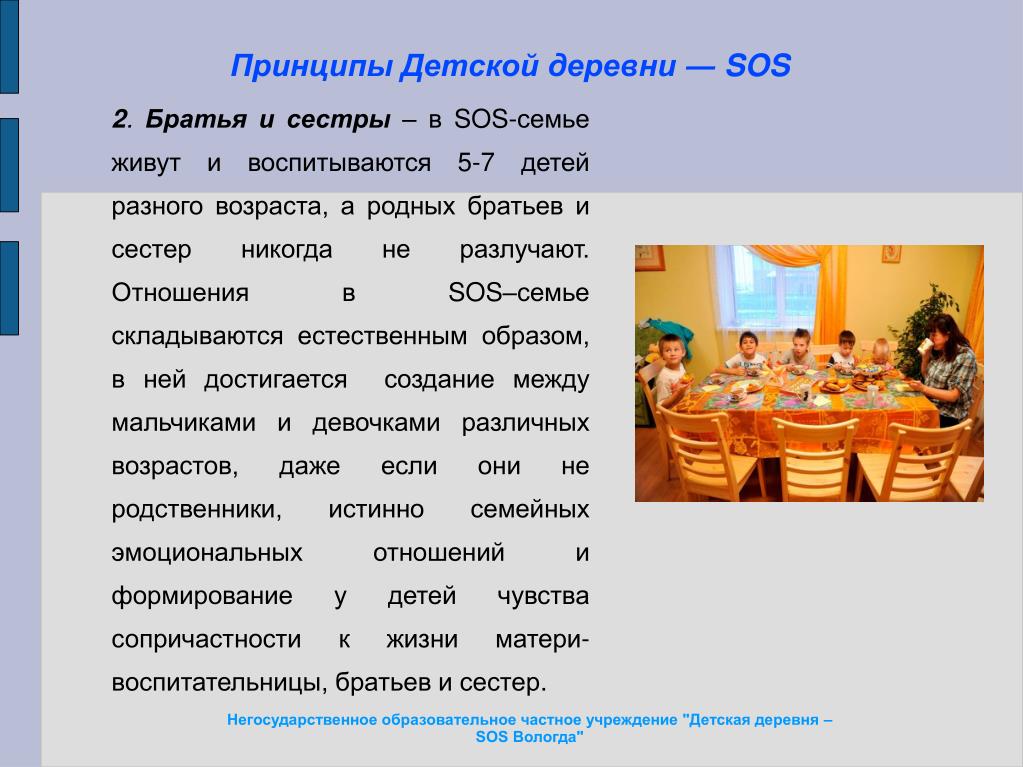 Принципы Детской деревни — SOS

2. Братья и сестры – в SOS-семье живут и воспитываются 5-7 детей разного возраста, а родных братьев и сестер никогда не разлучают. Отношения в SOS–семье складываются естественным образом, в ней достигается создание между мальчиками и девочками различных возрастов, даже если они не родственники, истинно семейных эмоциональных отношений и формирование у детей чувства сопричастности к жизни матери-воспитательницы, братьев и сестер.

Негосударственное образовательное частное учреждение "Детская деревня – SOS Вологда"